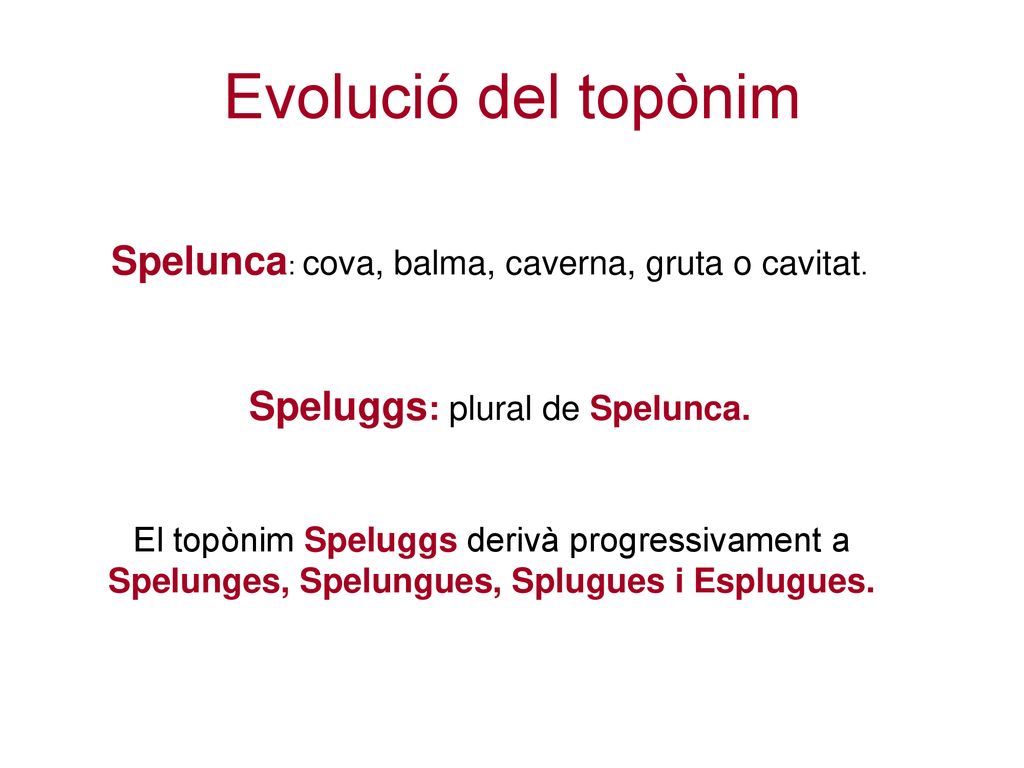 Evolució del topònim

Spelunca: cova, balma, caverna, gruta o cavitat.

Speluggs: plural de Spelunca.

El topònim Speluggs derivà progressivament a Spelunges, Spelungues, Splugues i Esplugues.